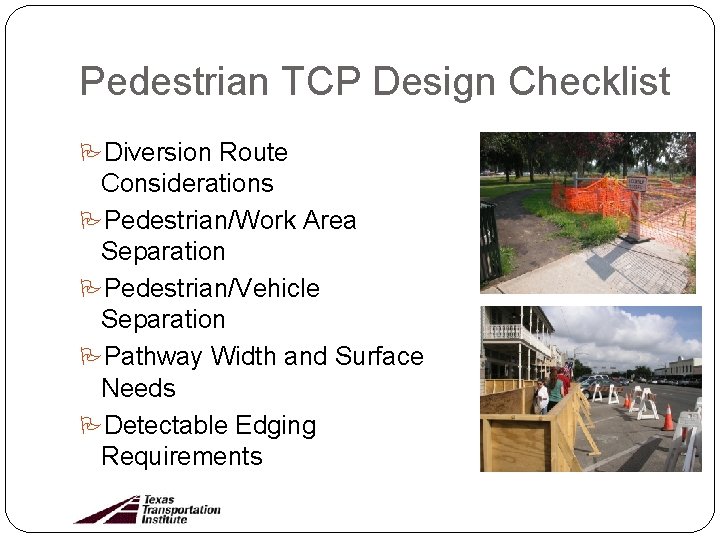 Pedestrian TCP Design Checklist

Diversion Route Considerations

Pedestrian/Work Area Separation

Pedestrian/Vehicle Separation

Pathway Width and Surface Needs

Detectable Edging Requirements

Texas Transportation Institute